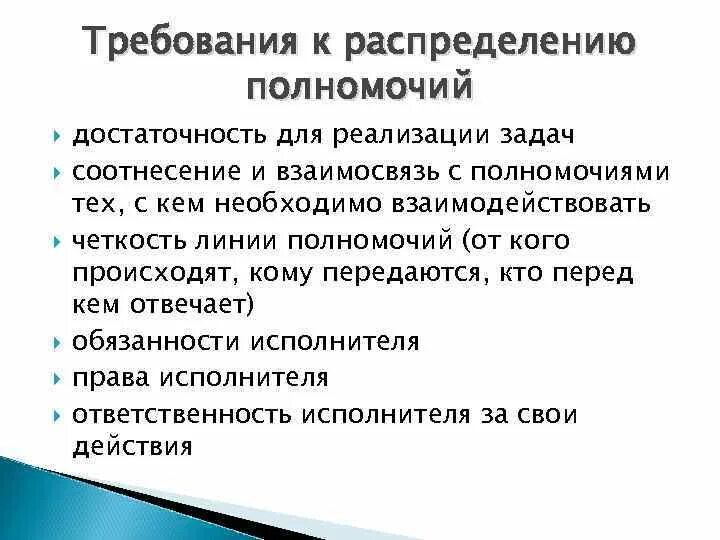 Требования к распределению полномочий

достаточность для реализации задач

соотнесение и взаимосвязь с полномочиями тех, с кем необходимо взаимодействовать

четкость линии полномочий (от кого происходят, кому передаются, кто перед кем отвечает)

обязанности исполнителя

права исполнителя

ответственность исполнителя за свои действия